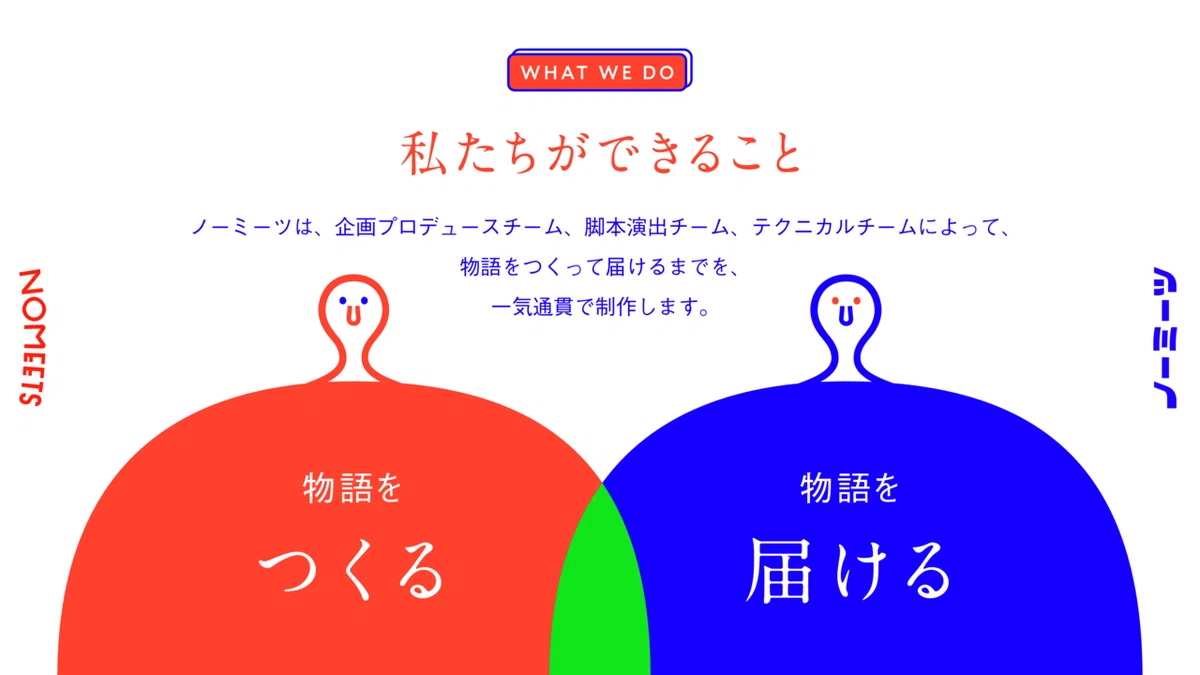 WHAT WE DO

私たちができること

ノーミーツは、企画プロデュースチーム、脚本演出チーム、テクニカルチームによって、
物語をつくって届けるまでを、
一気通貫で制作します。

NOMEETS

ノーミーツ

物語を
つくる

物語を
届ける